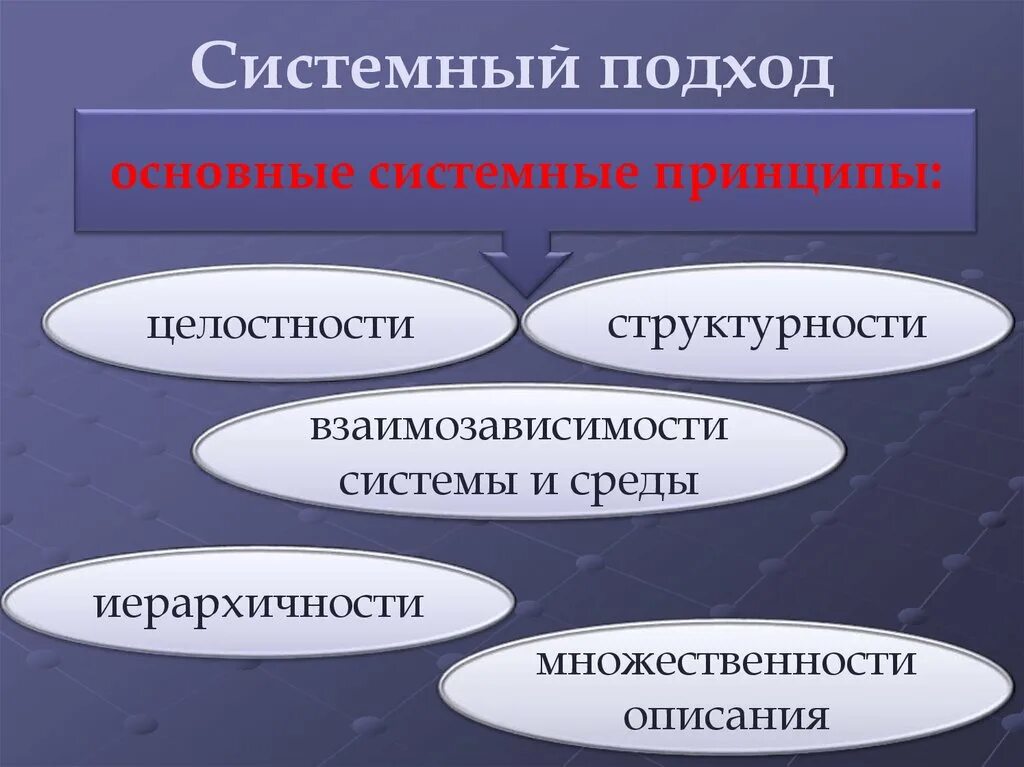 Системный подход

основные системные принципы:

целостности

структурности

взаимозависимости системы и среды

иерархичности

множественности описания